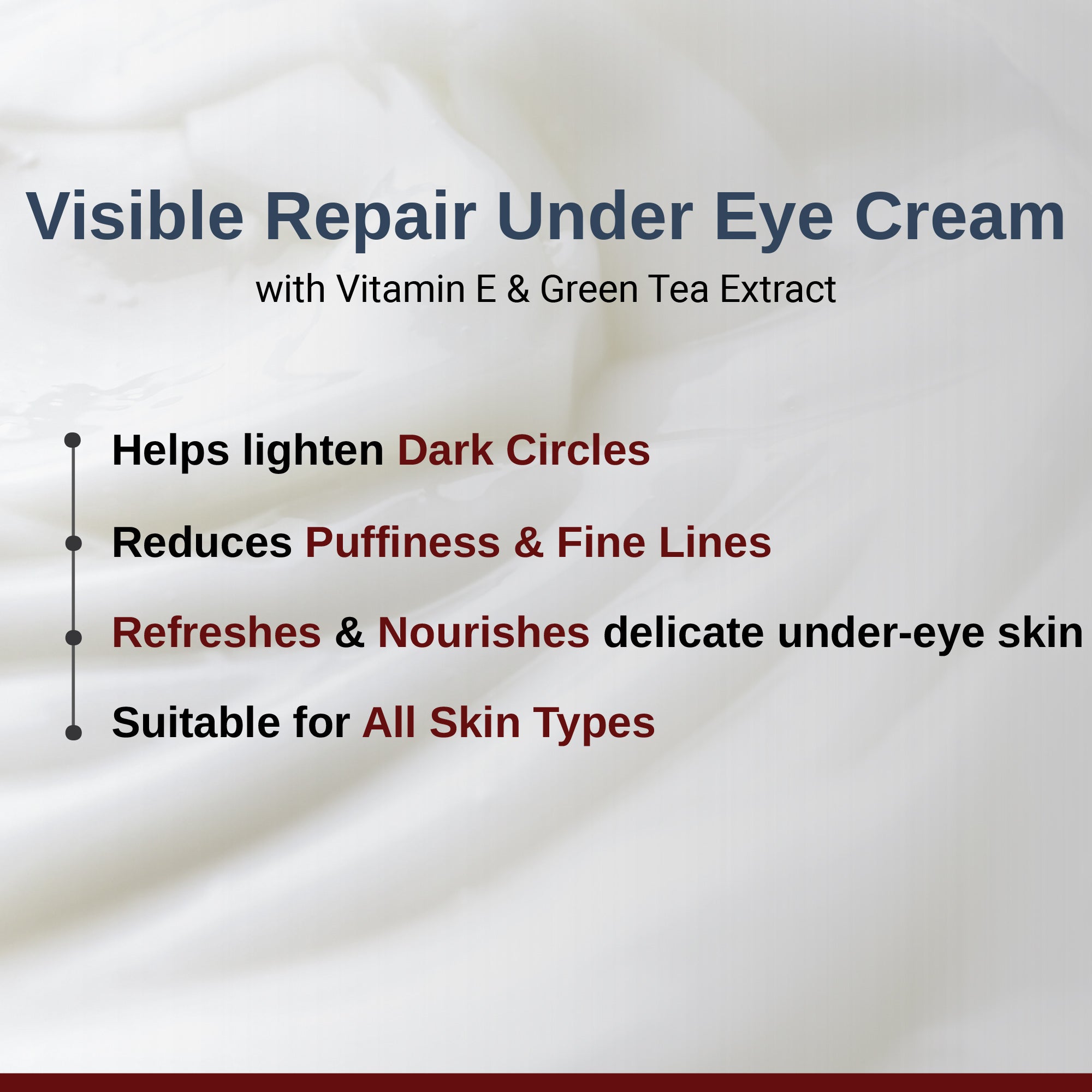 Visible Repair Under Eye Cream

with Vitamin E & Green Tea Extract

Helps lighten Dark Circles

Reduces Puffiness & Fine Lines

Refreshes & Nourishes delicate under-eye skin

Suitable for All Skin Types